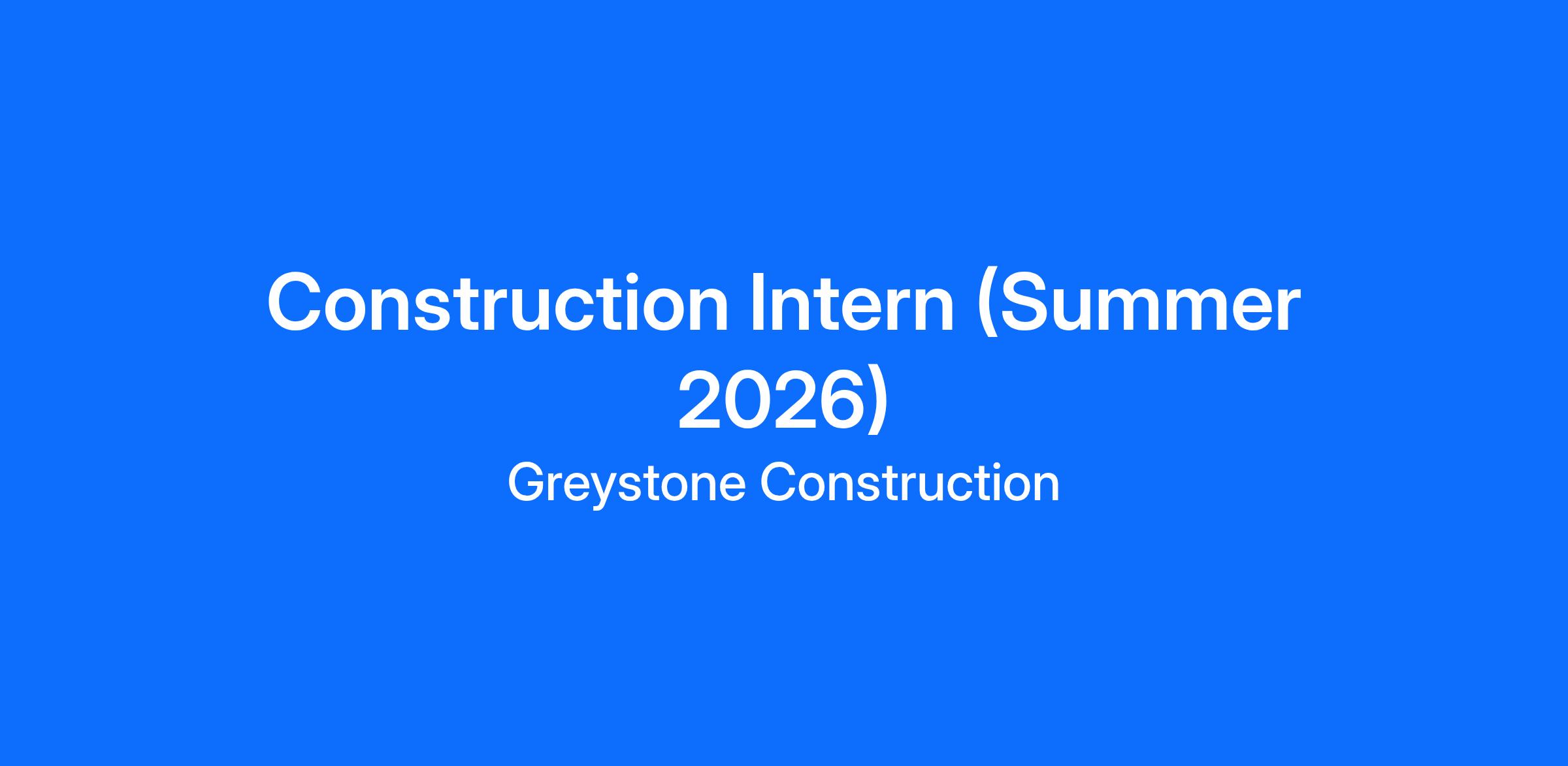 Construction Intern (Summer 2026)

Greystone Construction